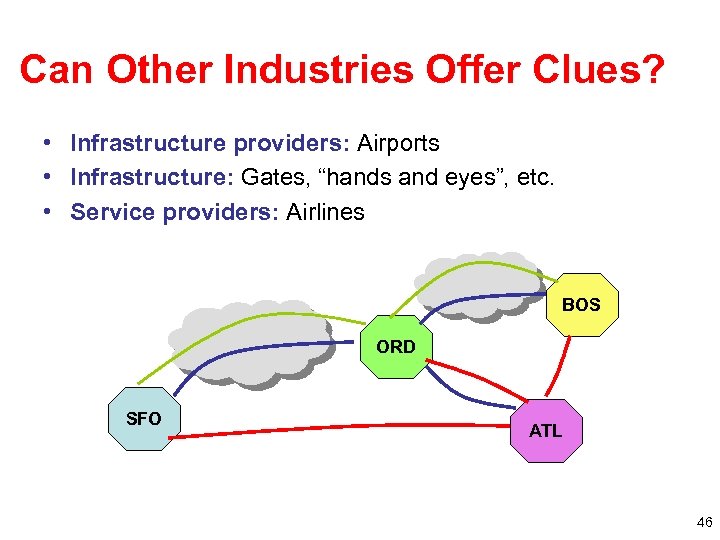 Can Other Industries Offer Clues?

• Infrastructure providers: Airports
• Infrastructure: Gates, “hands and eyes”, etc.
• Service providers: Airlines

BOS

ORD

SFO

ATL

46